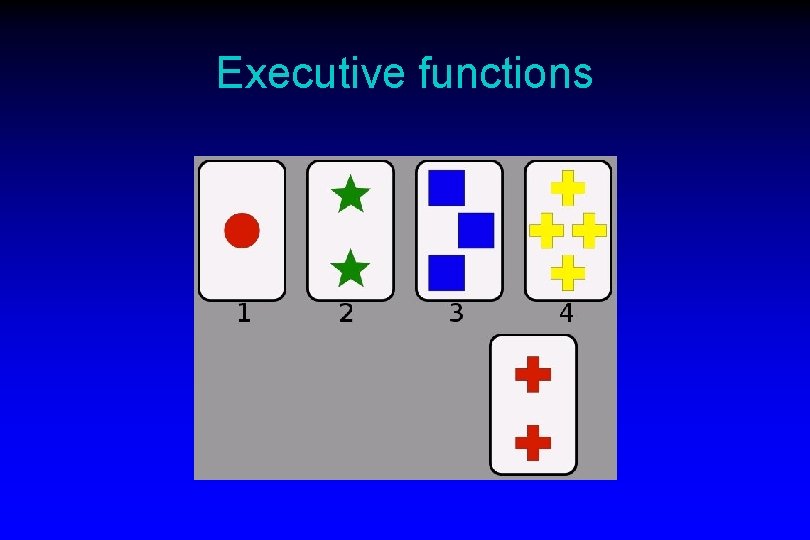 Executive functions

1 2 3 4